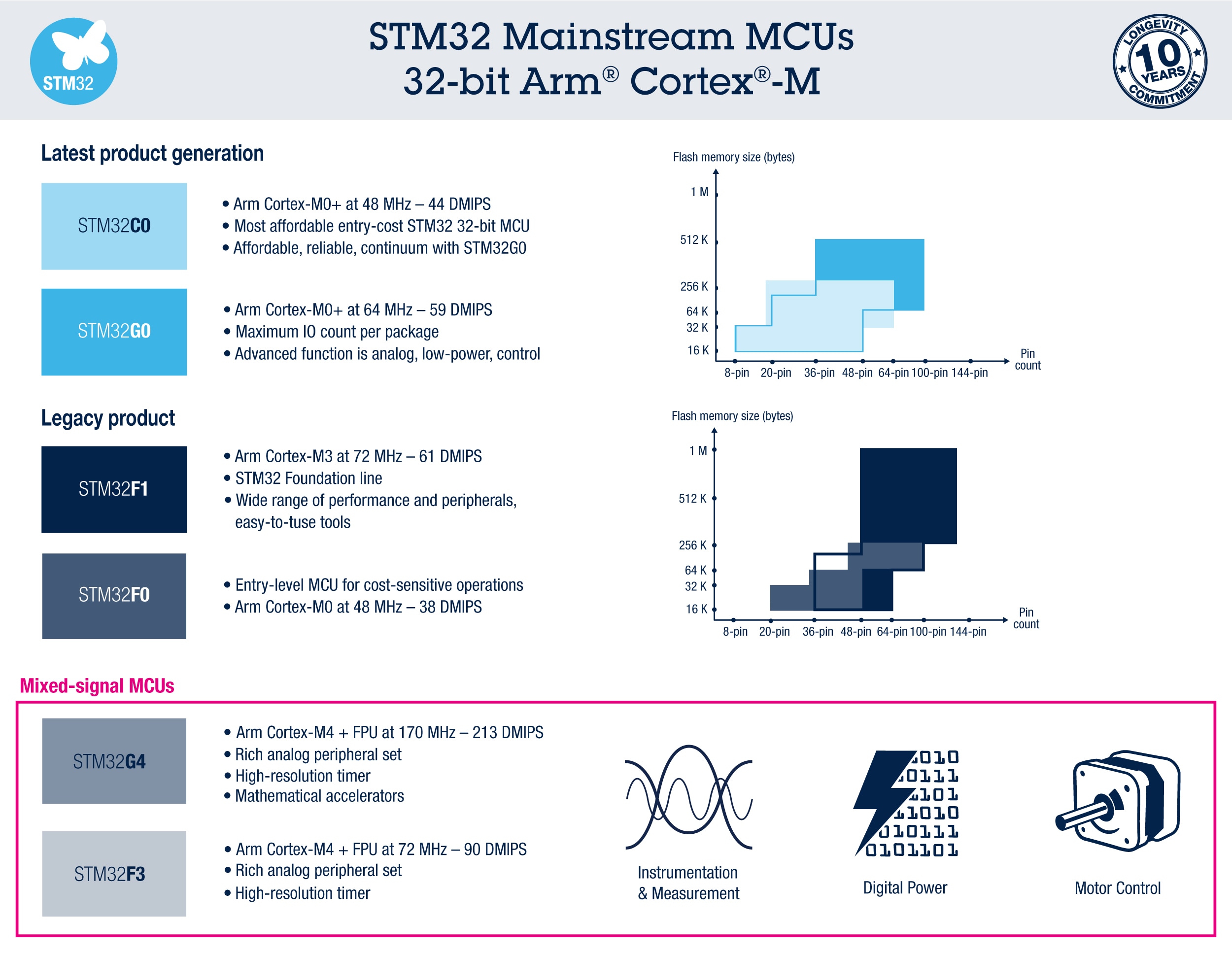 STM32

STM32 Mainstream MCUs
32-bit Arm® Cortex®-M

LONGEVITY
10
YEARS
COMMITMENT

Latest product generation

STM32C0

• Arm Cortex-M0+ at 48 MHz – 44 DMIPS
• Most affordable entry-cost STM32 32-bit MCU
• Affordable, reliable, continuum with STM32G0

STM32G0

• Arm Cortex-M0+ at 64 MHz – 59 DMIPS
• Maximum IO count per package
• Advanced function is analog, low-power, control

Flash memory size (bytes)
1 M
512 K
256 K
64 K
32 K
16 K
8-pin 20-pin 36-pin 48-pin 64-pin 100-pin 144-pin
Pin count

Legacy product

STM32F1

• Arm Cortex-M3 at 72 MHz – 61 DMIPS
• STM32 Foundation line
• Wide range of performance and peripherals, easy-to-tuse tools

STM32F0

• Entry-level MCU for cost-sensitive operations
• Arm Cortex-M0 at 48 MHz – 38 DMIPS

Flash memory size (bytes)
1 M
512 K
256 K
64 K
32 K
16 K
8-pin 20-pin 36-pin 48-pin 64-pin 100-pin 144-pin
Pin count

Mixed-signal MCUs

STM32G4

• Arm Cortex-M4 + FPU at 170 MHz – 213 DMIPS
• Rich analog peripheral set
• High-resolution timer
• Mathematical accelerators

STM32F3

• Arm Cortex-M4 + FPU at 72 MHz – 90 DMIPS
• Rich analog peripheral set
• High-resolution timer

Instrumentation & Measurement

010
0111
101
1010
010111
0101101
Digital Power

Motor Control